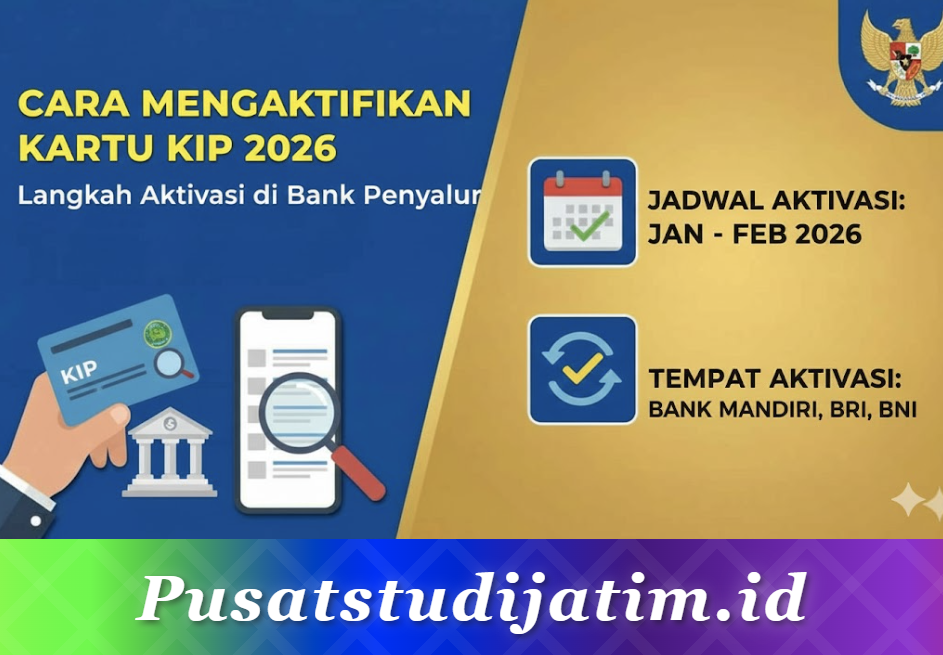 CARA MENGAKTIFIKAN KARTU KIP 2026

Langkah Aktivasi di Bank Penyalur

KIP

JADWAL AKTIVASI: JAN - FEB 2026

TEMPAT AKTIVASI: BANK MANDIRI, BRI, BNI

Pusatstudijatim.id